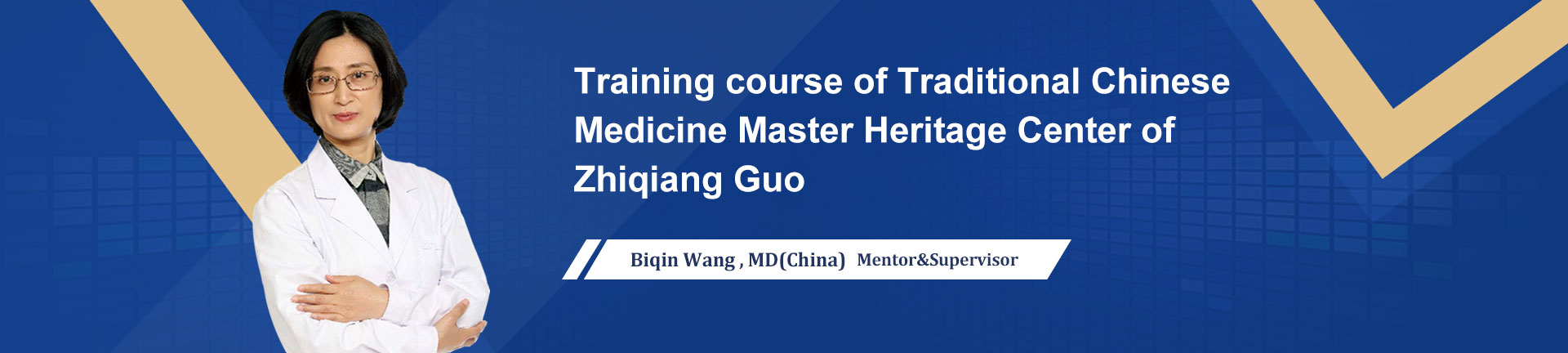 Training course of Traditional Chinese Medicine Master Heritage Center of Zhiqiang Guo

Biqin Wang , MD(China) Mentor&Supervisor